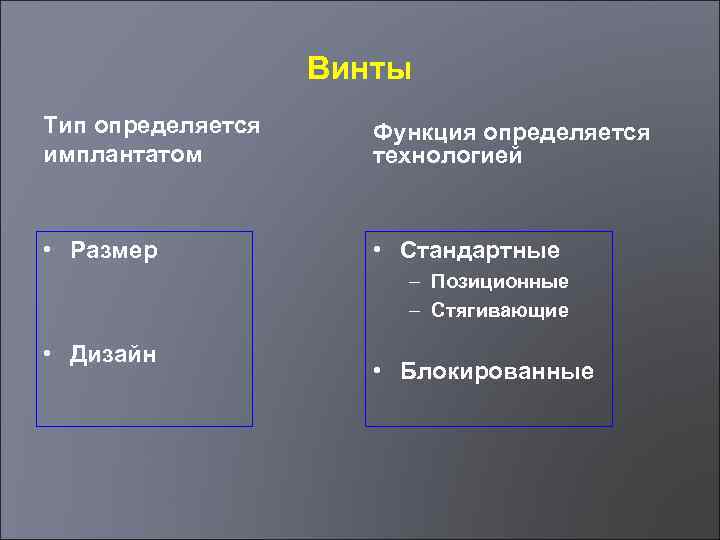 Винты

Тип определяется имплантатом

• Размер

• Дизайн

Функция определяется технологией

• Стандартные
– Позиционные
– Стягивающие

• Блокированные